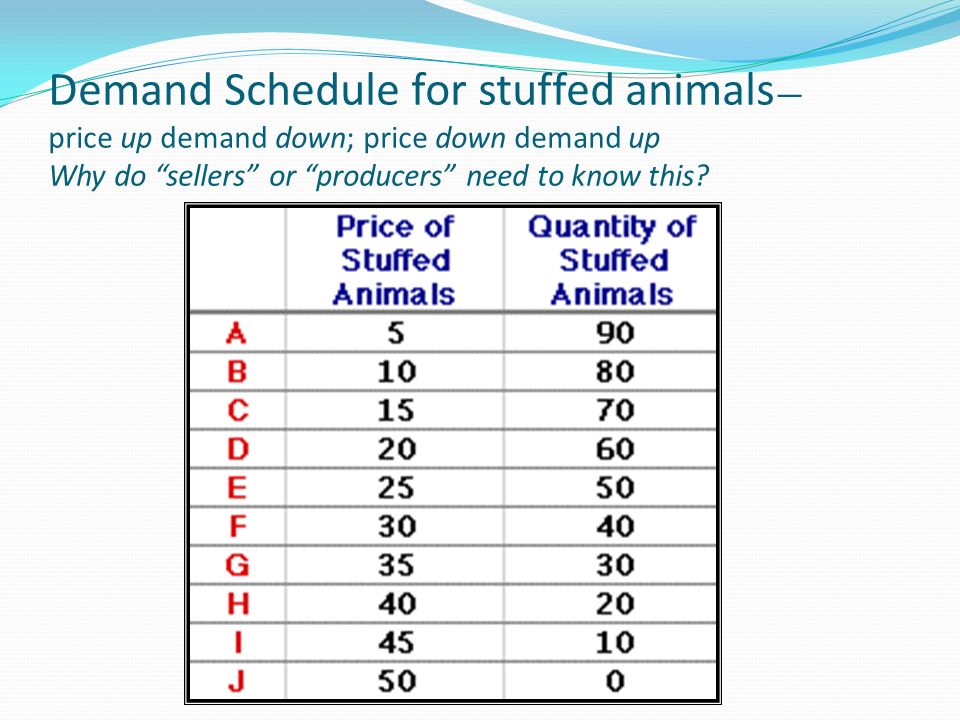 Demand Schedule for stuffed animals—
price up demand down; price down demand up
Why do “sellers” or “producers” need to know this?

| | Price of Stuffed Animals | Quantity of Stuffed Animals |
|---|---|---|
| A | 5 | 90 |
| B | 10 | 80 |
| C | 15 | 70 |
| D | 20 | 60 |
| E | 25 | 50 |
| F | 30 | 40 |
| G | 35 | 30 |
| H | 40 | 20 |
| I | 45 | 10 |
| J | 50 | 0 |